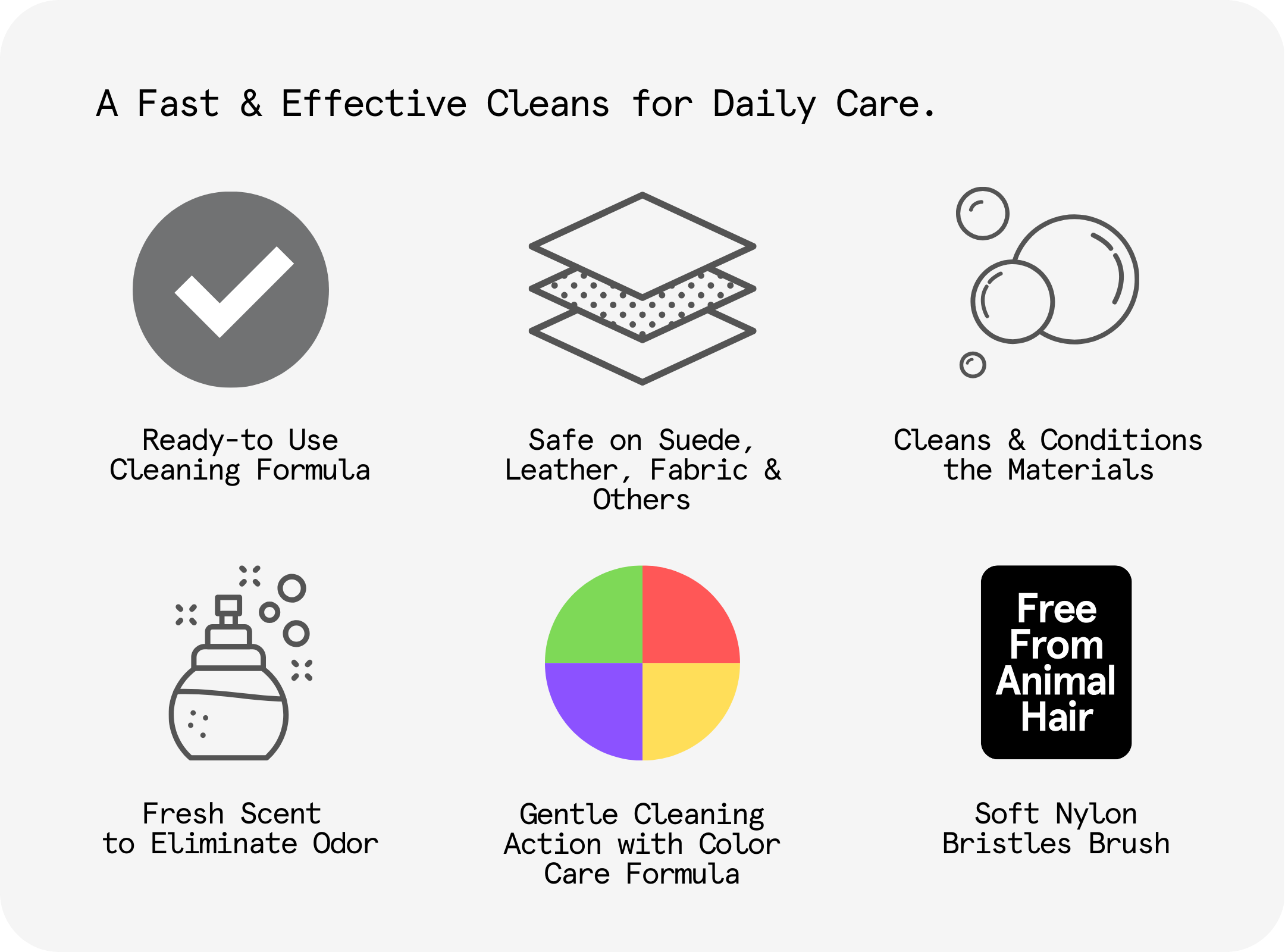 A Fast & Effective Cleans for Daily Care.

Ready-to Use
Cleaning Formula

Safe on Suede,
Leather, Fabric &
Others

Cleans & Conditions
the Materials

Fresh Scent
to Eliminate Odor

Gentle Cleaning
Action with Color
Care Formula

Free
From
Animal
Hair

Soft Nylon
Bristles Brush